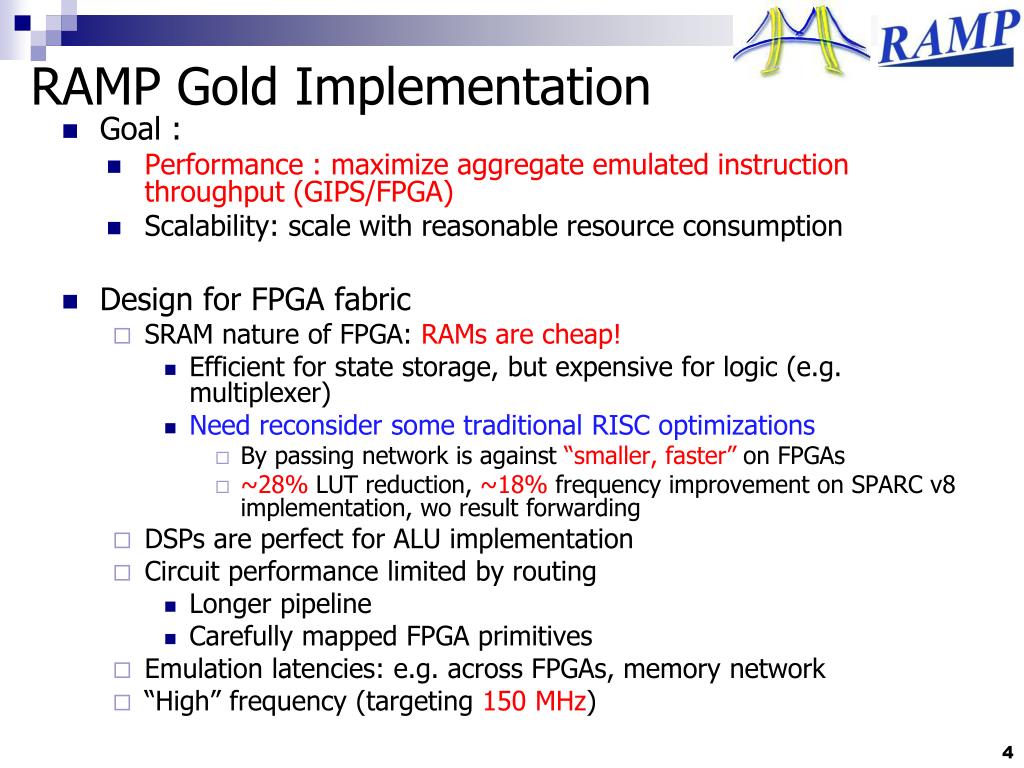 RAMP

RAMP Gold Implementation

Goal :

Performance : maximize aggregate emulated instruction throughput (GIPS/FPGA)

Scalability: scale with reasonable resource consumption

Design for FPGA fabric

SRAM nature of FPGA: RAMs are cheap!

Efficient for state storage, but expensive for logic (e.g. multiplexer)

Need reconsider some traditional RISC optimizations

By passing network is against “smaller, faster” on FPGAs

~28% LUT reduction, ~18% frequency improvement on SPARC v8 implementation, wo result forwarding

DSPs are perfect for ALU implementation

Circuit performance limited by routing

Longer pipeline

Carefully mapped FPGA primitives

Emulation latencies: e.g. across FPGAs, memory network

“High” frequency (targeting 150 MHz)

4